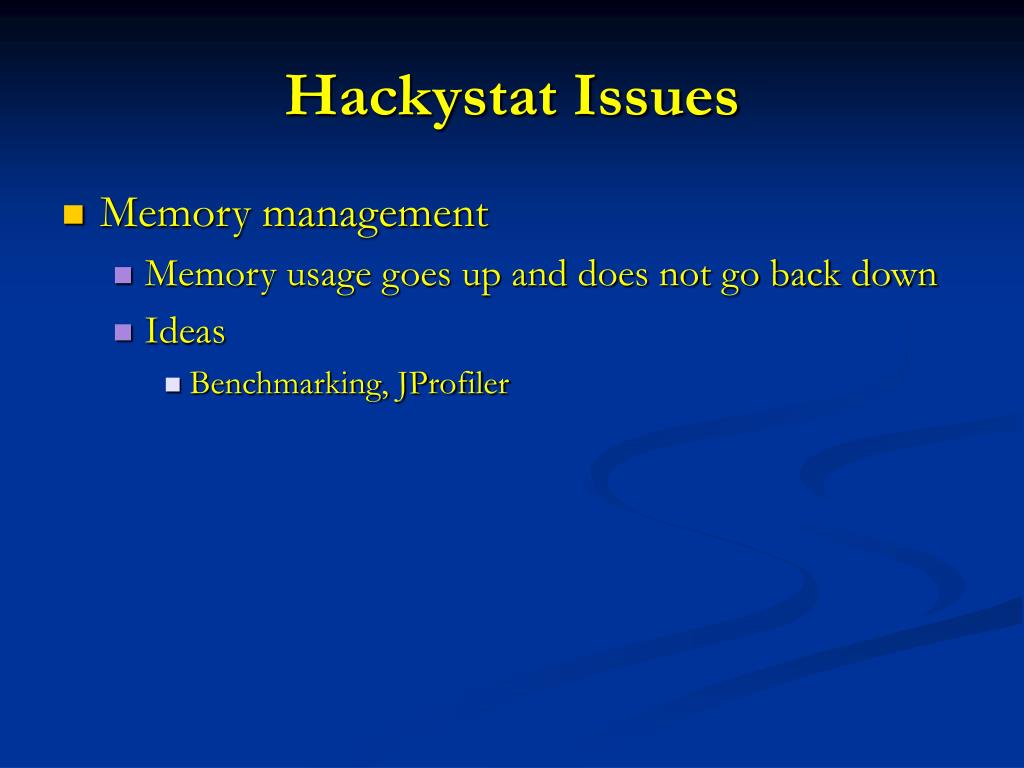 Hackystat Issues

Memory management

Memory usage goes up and does not go back down

Ideas

Benchmarking, JProfiler